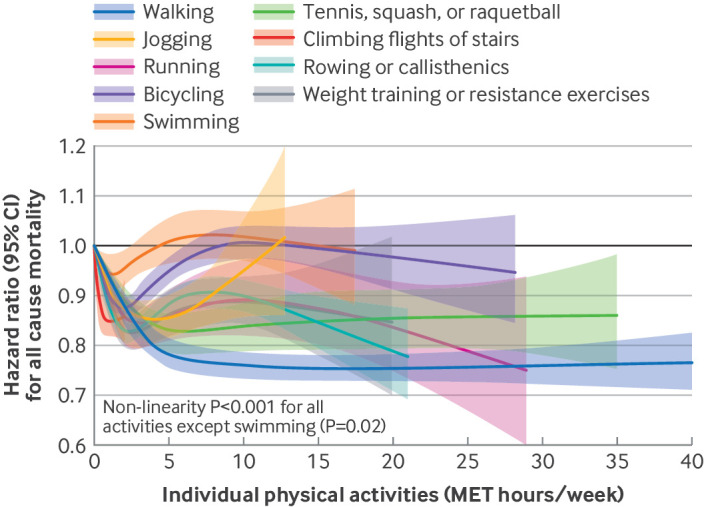 Walking
Jogging
Running
Bicycling
Swimming
Tennis, squash, or raquetball
Climbing flights of stairs
Rowing or callisthenics
Weight training or resistance exercises

Hazard ratio (95% CI) for all cause mortality

1.2
1.1
1.0
0.9
0.8
0.7
0.6

Non-linearity P<0.001 for all activities except swimming (P=0.02)

0
5
10
15
20
25
30
35
40

Individual physical activities (MET hours/week)